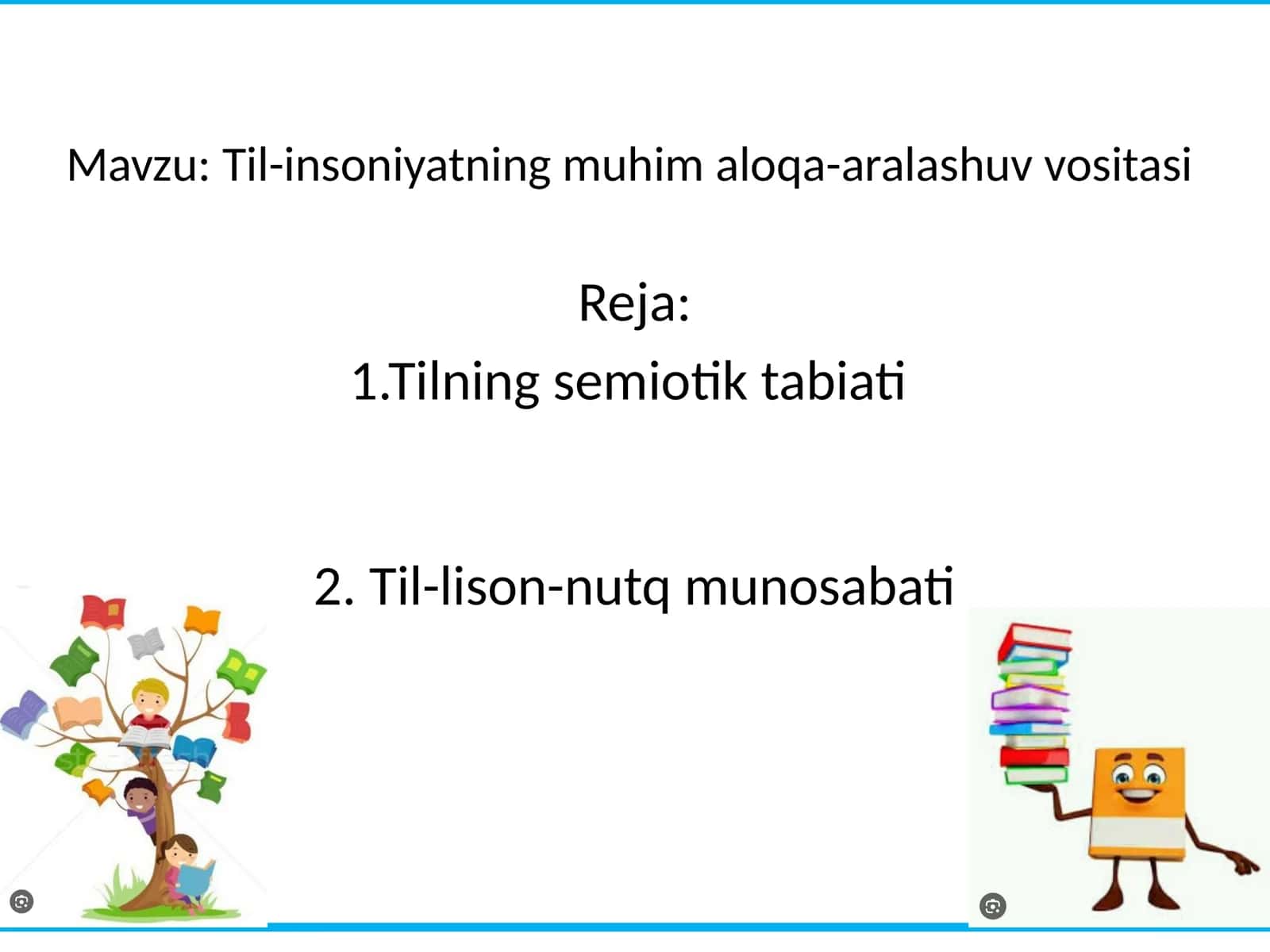 Mavzu: Til-insoniyatning muhim aloqa-aralashuv vositasi

Reja:

1.Tilning semiotik tabiati

2. Til-lison-nutq munosabati